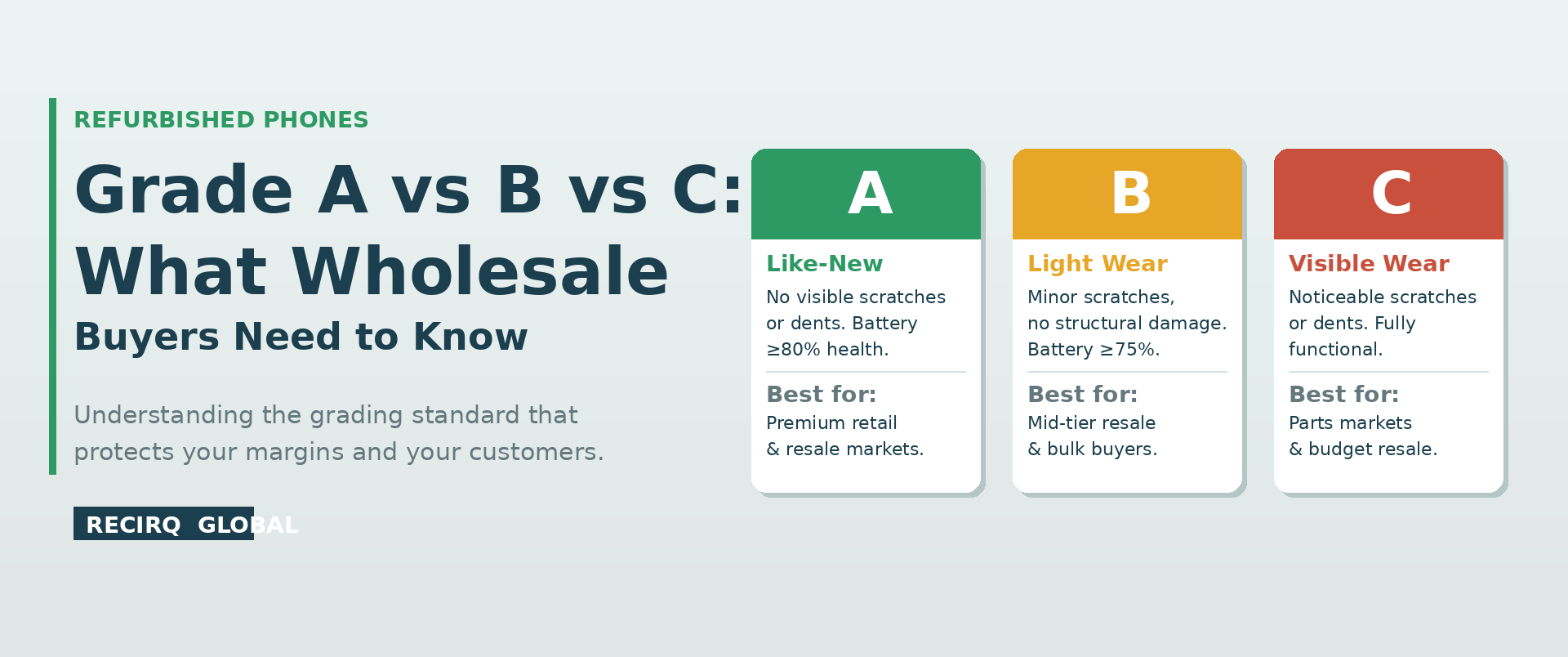 REFURBISHED PHONES

Grade A vs B vs C: What Wholesale

Buyers Need to Know

Understanding the grading standard that protects your margins and your customers.

RECIRQ GLOBAL

A

Like-New

No visible scratches or dents. Battery ≥80% health.

Best for:

Premium retail & resale markets.

B

Light Wear

Minor scratches, no structural damage. Battery ≥75%.

Best for:

Mid-tier resale & bulk buyers.

C

Visible Wear

Noticeable scratches or dents. Fully functional.

Best for:

Parts markets & budget resale.